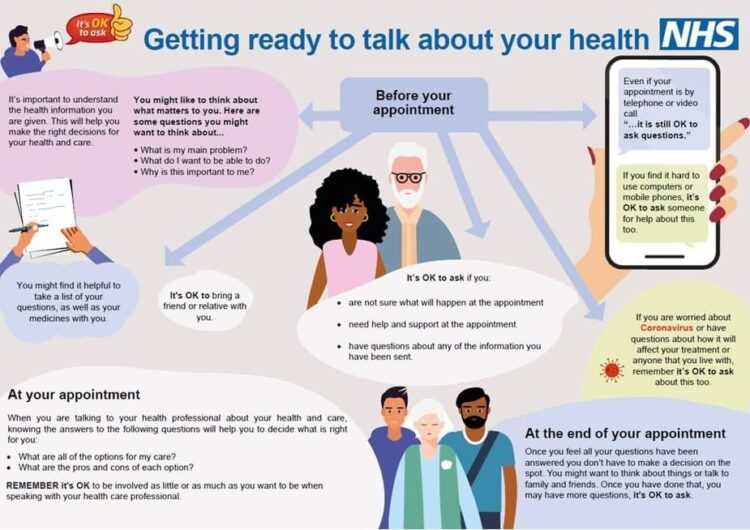 It's OK to ask

Getting ready to talk about your health

NHS

It's important to understand the health information you are given. This will help you make the right decisions for your health and care.

You might like to think about what matters to you. Here are some questions you might want to think about...

• What is my main problem?
• What do I want to be able to do?
• Why is this important to me?

Before your appointment

Even if your appointment is by telephone or video call "...it is still OK to ask questions."

If you find it hard to use computers or mobile phones, it's OK to ask someone for help about this too.

You might find it helpful to take a list of your questions, as well as your medicines with you.

It's OK to bring a friend or relative with you.

It's OK to ask if you:

• are not sure what will happen at the appointment
• need help and support at the appointment
• have questions about any of the information you have been sent.

If you are worried about Coronavirus or have questions about how it will affect your treatment or anyone that you live with, remember it's OK to ask about this too.

At your appointment

When you are talking to your health professional about your health and care, knowing the answers to the following questions will help you to decide what is right for you:

• What are all of the options for my care?
• What are the pros and cons of each option?

REMEMBER it's OK to be involved as little or as much as you want to be when speaking with your health care professional.

At the end of your appointment

Once you feel all your questions have been answered you don't have to make a decision on the spot. You might want to think about things or talk to family and friends. Once you have done that, you may have more questions, it's OK to ask.